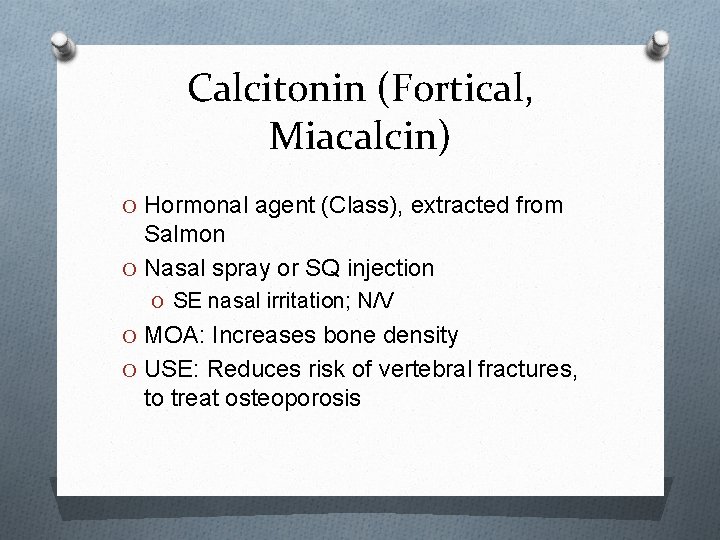 Calcitonin (Fortical, Miacalcin)

O Hormonal agent (Class), extracted from Salmon
O Nasal spray or SQ injection
O SE nasal irritation; N/V
O MOA: Increases bone density
O USE: Reduces risk of vertebral fractures, to treat osteoporosis